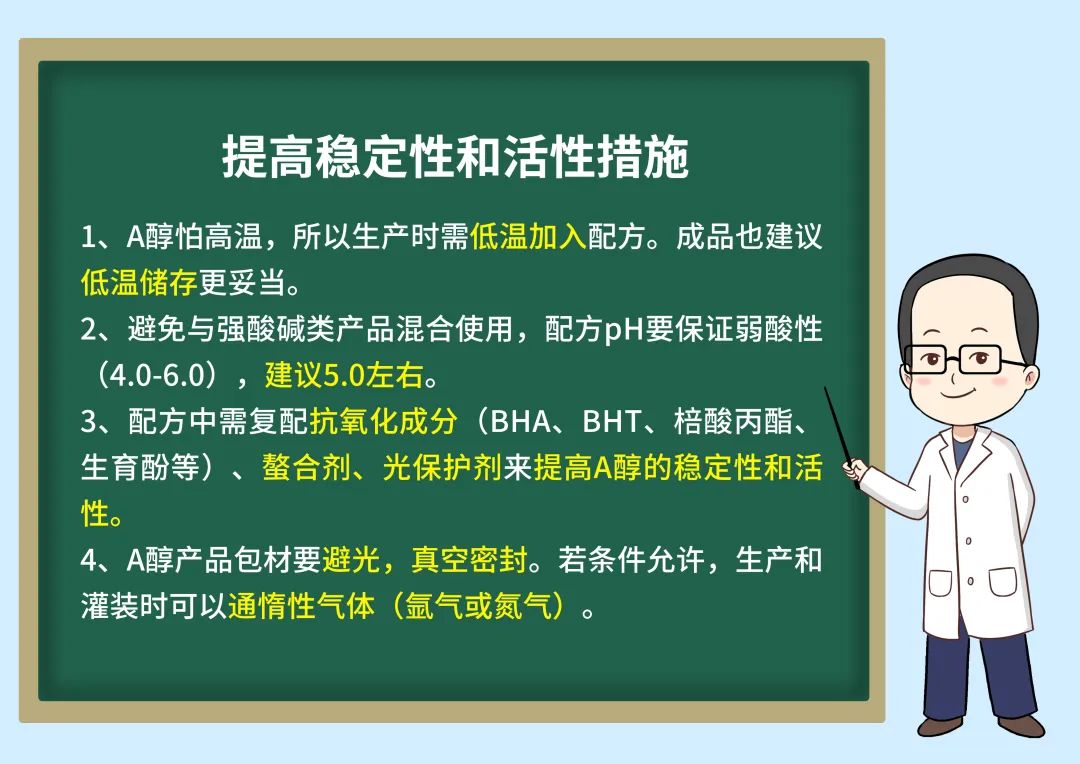 提高稳定性和活性措施

1、A醇怕高温，所以生产时需低温加入配方。成品也建议低温储存更妥当。

2、避免与强酸碱类产品混合使用，配方pH要保证弱酸性（4.0-6.0），建议5.0左右。

3、配方中需复配抗氧化成分（BHA、BHT、棓酸丙酯、生育酚等）、螯合剂、光保护剂来提高A醇的稳定性和活性。

4、A醇产品包材要避光，真空密封。若条件允许，生产和灌装时可以通惰性气体（氩气或氮气）。